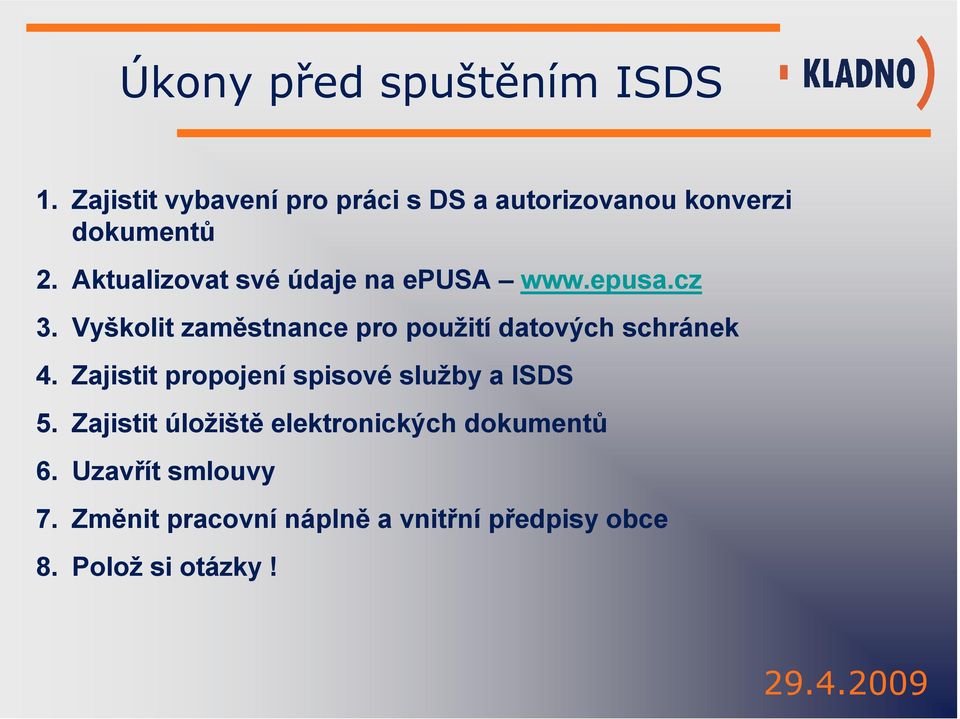 Úkony před spuštěním ISDS

KLADNO

1. Zajistit vybavení pro práci s DS a autorizovanou konverzi dokumentů
2. Aktualizovat své údaje na ePUSA – www.epusa.cz
3. Vyškolit zaměstnance pro použití datových schránek
4. Zajistit propojení spisové služby a ISDS
5. Zajistit úložiště elektronických dokumentů
6. Uzavřít smlouvy
7. Změnit pracovní náplně a vnitřní předpisy obce
8. Polož si otázky !

29.4.2009